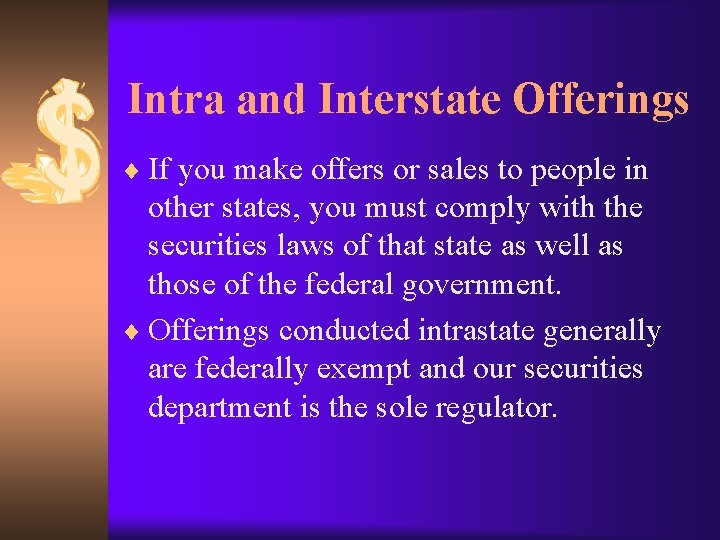 Intra and Interstate Offerings

♦ If you make offers or sales to people in other states, you must comply with the securities laws of that state as well as those of the federal government.

♦ Offerings conducted intrastate generally are federally exempt and our securities department is the sole regulator.